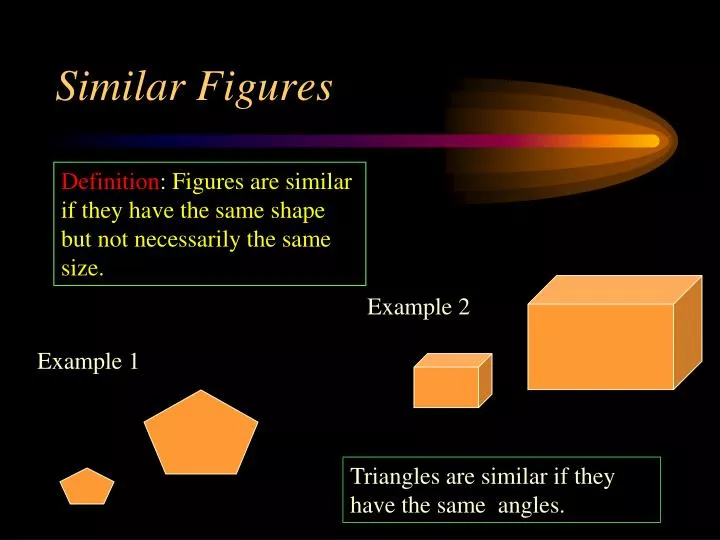 Similar Figures

Definition: Figures are similar if they have the same shape but not necessarily the same size.

Example 2

Example 1

Triangles are similar if they have the same angles.